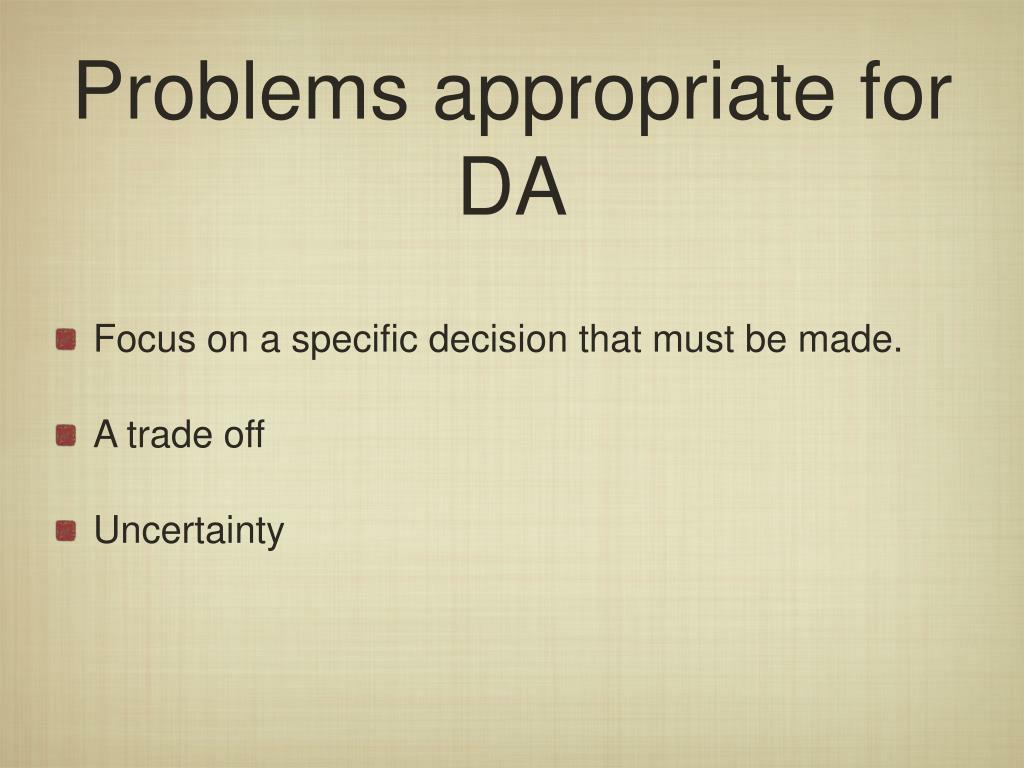 Problems appropriate for DA

Focus on a specific decision that must be made.

A trade off

Uncertainty